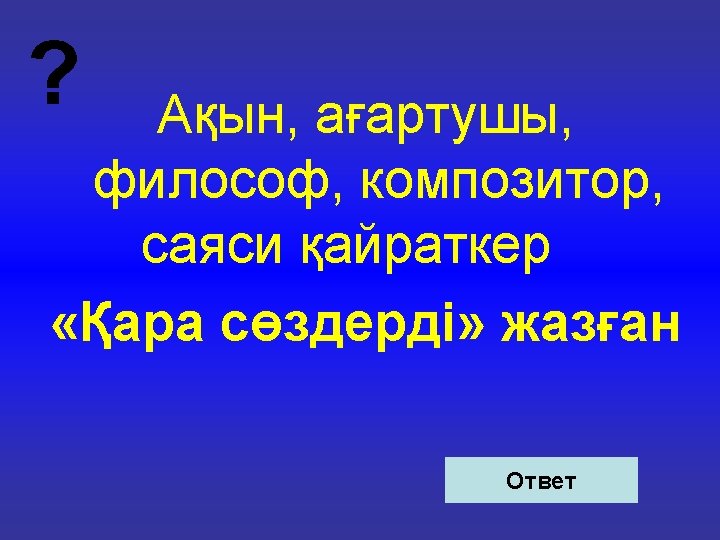 ?

Ақын, ағартушы, философ, композитор, саяси қайраткер

«Қара сөздерді» жазған

Ответ